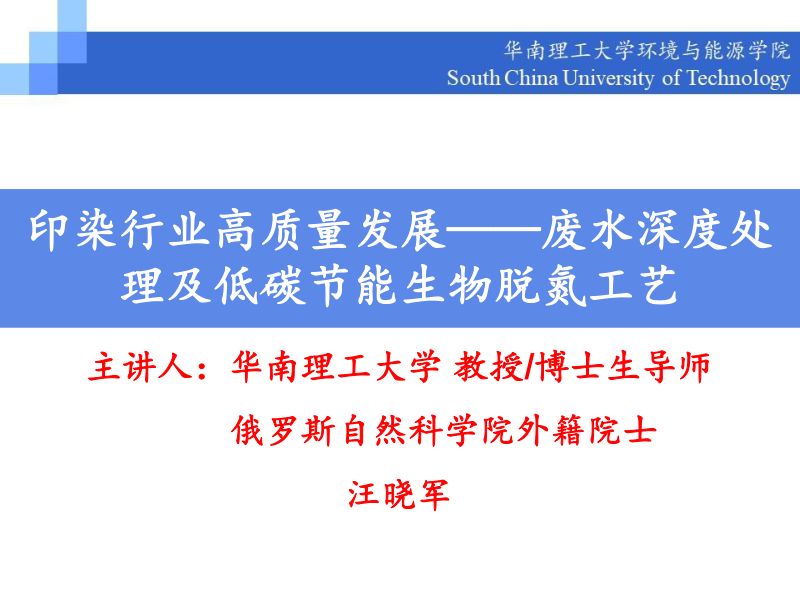 华南理工大学环境与能源学院
South China University of Technology

印染行业高质量发展——废水深度处理及低碳节能生物脱氮工艺

主讲人：华南理工大学 教授/博士生导师
俄罗斯自然科学院外籍院士
汪晓军